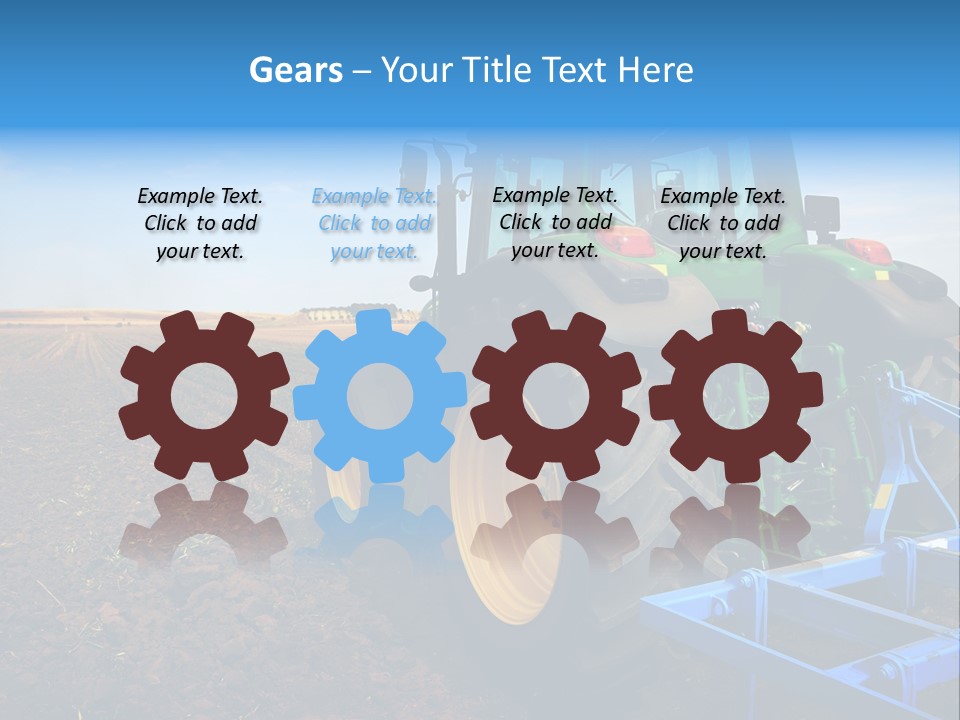 Gears – Your Title Text Here

Example Text. Click to add your text.

Example Text. Click to add your text.

Example Text. Click to add your text.

Example Text. Click to add your text.